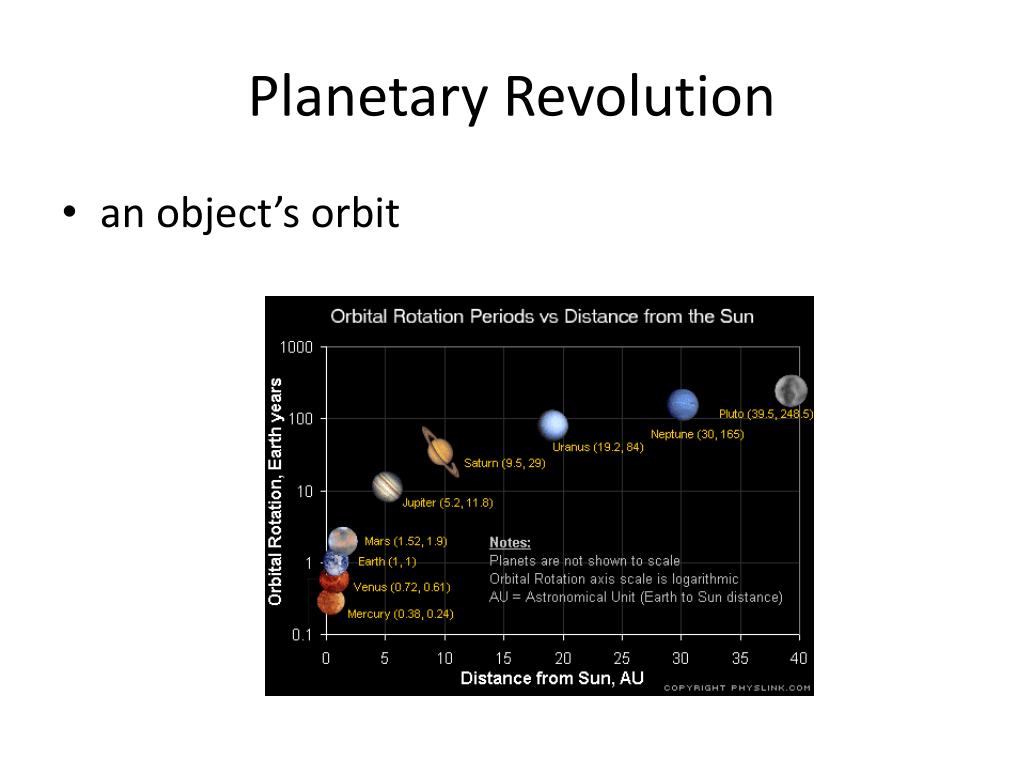 Planetary Revolution

• an object's orbit

Orbital Rotation Periods vs Distance from the Sun

Orbital Rotation, Earth years

1000
100
10
1
0.1

Pluto (39.5, 248.5)
Neptune (30, 165)
Uranus (19.2, 84)
Saturn (9.5, 29)
Jupiter (5.2, 11.8)
Mars (1.52, 1.9)
Earth (1, 1)
Venus (0.72, 0.61)
Mercury (0.38, 0.24)

Notes:
Planets are not shown to scale
Orbital Rotation axis scale is logarithmic
AU = Astronomical Unit (Earth to Sun distance)

0 5 10 15 20 25 30 35 40
Distance from Sun, AU

COPYRIGHT PHYSLINK.COM